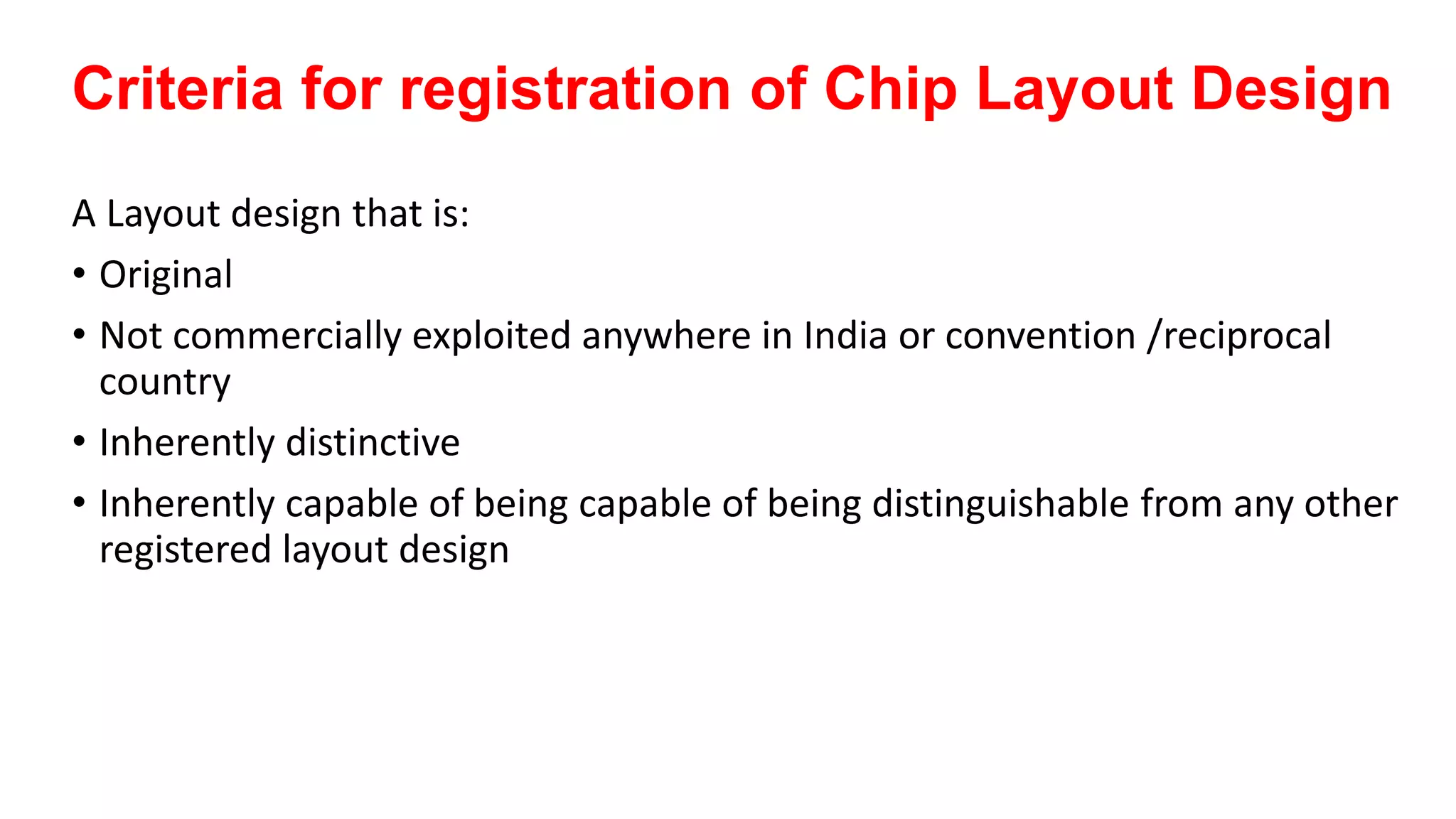 Criteria for registration of Chip Layout Design

A Layout design that is:

• Original
• Not commercially exploited anywhere in India or convention /reciprocal country
• Inherently distinctive
• Inherently capable of being capable of being distinguishable from any other registered layout design